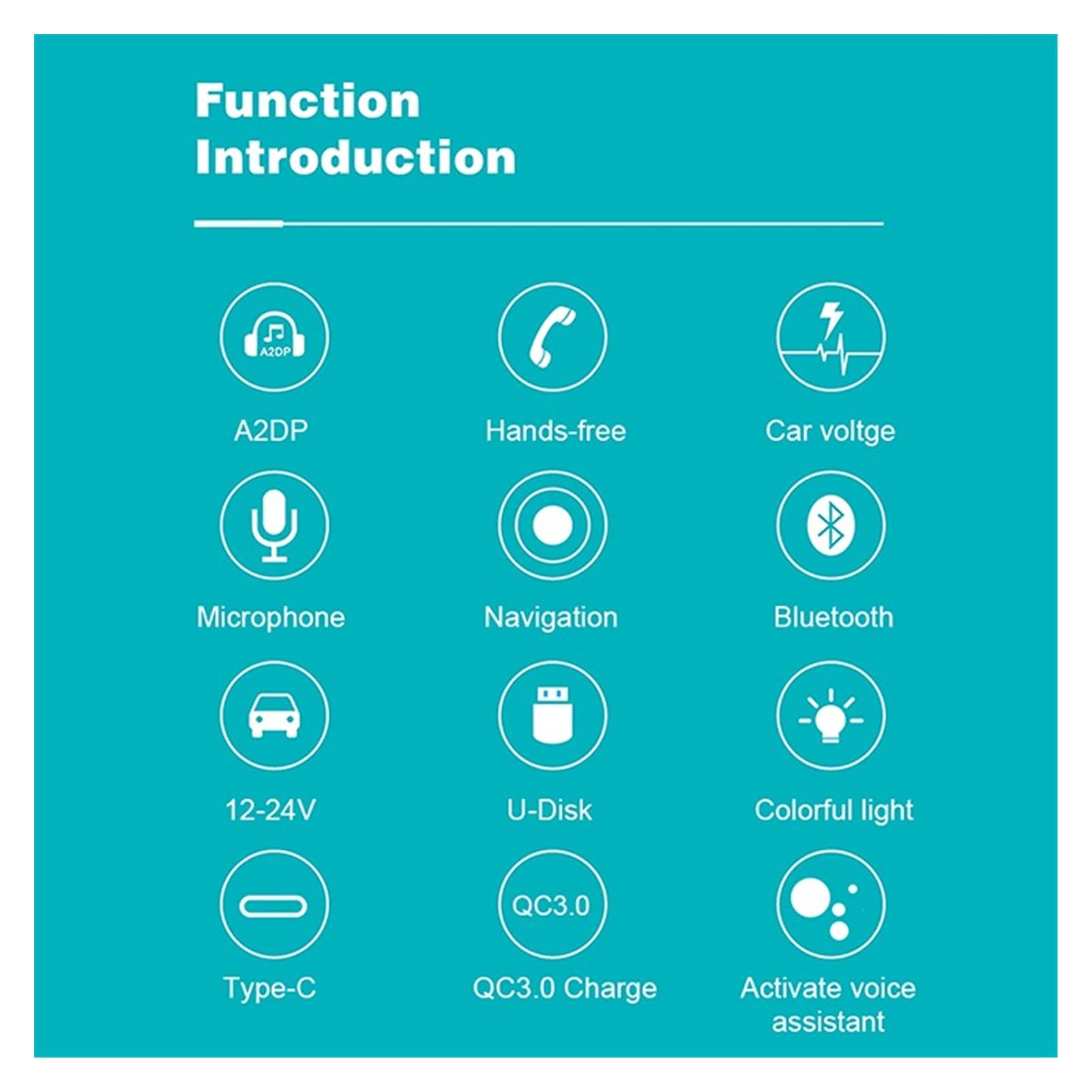 Function Introduction

A2DP

A2DP

Hands-free

Car voltge

Microphone

Navigation

Bluetooth

12-24V

U-Disk

Colorful light

Type-C

QC3.0

QC3.0 Charge

Activate voice assistant